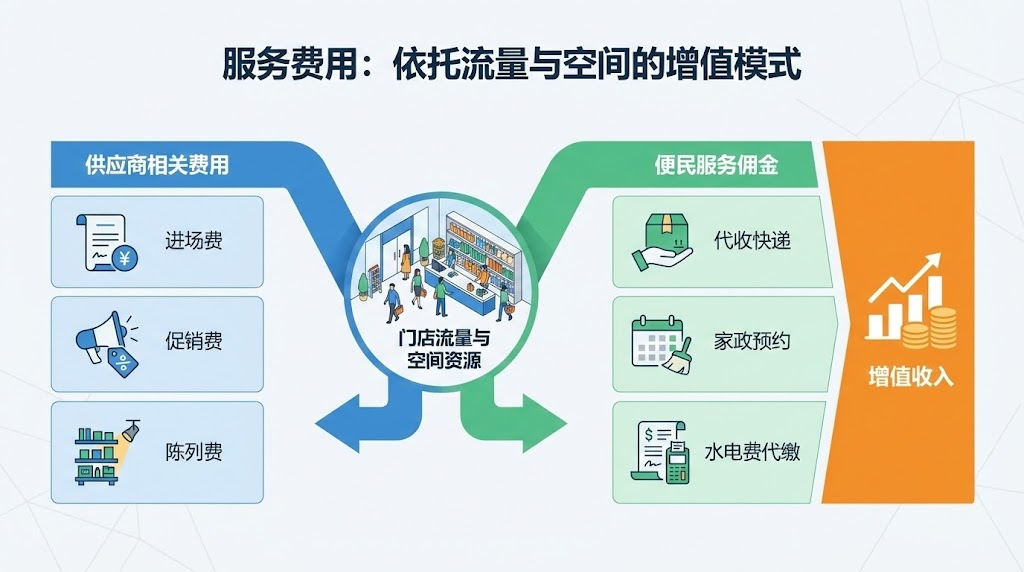 服务费用：依托流量与空间的增值模式

供应商相关费用

进场费

促销费

陈列费

门店流量与空间资源

便民服务佣金

代收快递

家政预约

水电费代缴

增值收入